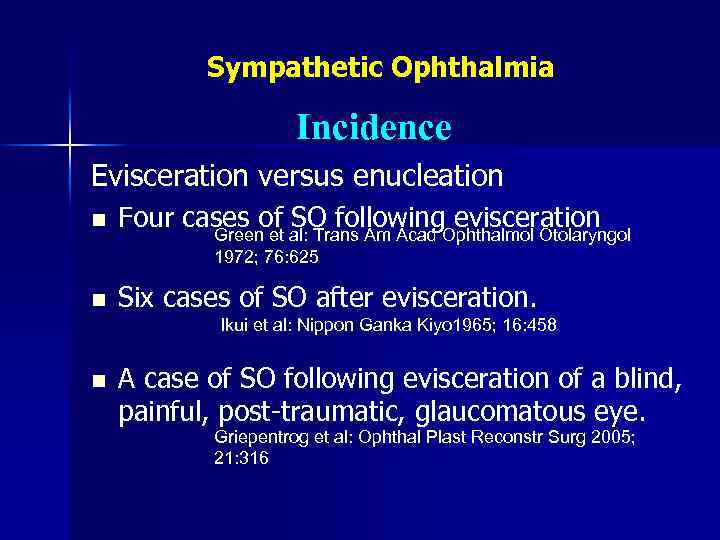 Sympathetic Ophthalmia

Incidence

Evisceration versus enucleation

■ Four cases of SO following evisceration
Green et al: Trans Am Acad Ophthalmol Otolaryngol 1972; 76:625

■ Six cases of SO after evisceration.
Ikui et al: Nippon Ganka Kiyo1965; 16:458

■ A case of SO following evisceration of a blind, painful, post-traumatic, glaucomatous eye.
Griepentrog et al: Ophthal Plast Reconstr Surg 2005; 21:316